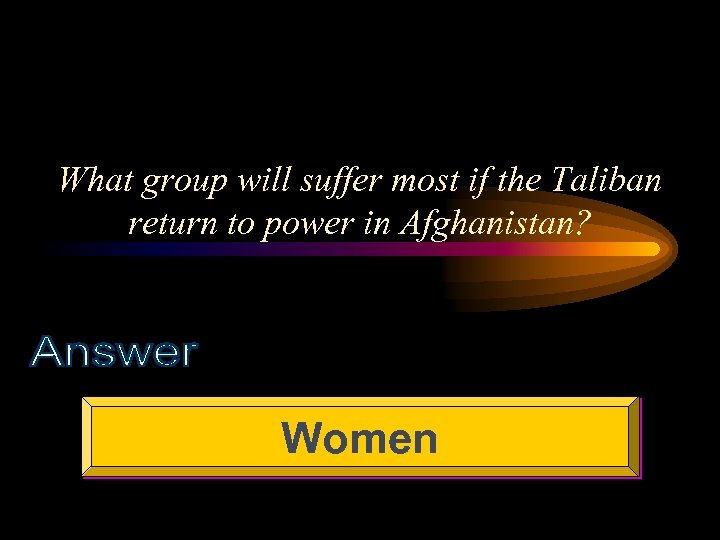 What group will suffer most if the Taliban return to power in Afghanistan?

Answer

Women